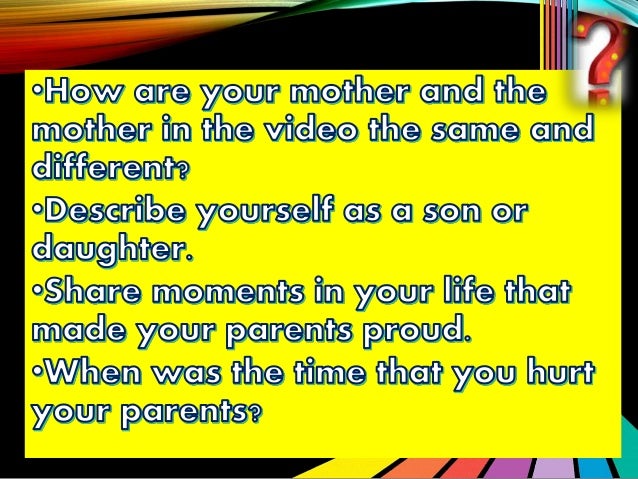 •How are your mother and the mother in the video the same and different?
•Describe yourself as a son or daughter.
•Share moments in your life that made your parents proud.
•When was the time that you hurt your parents?